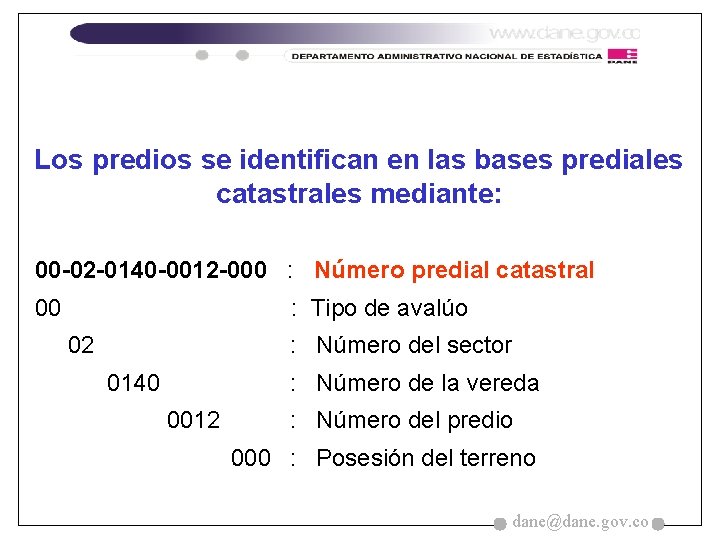 www.dane.gov.co

DEPARTAMENTO ADMINISTRATIVO NACIONAL DE ESTADÍSTICA

DANE

Los predios se identifican en las bases prediales catastrales mediante:

00-02-0140-0012-000 : Número predial catastral

00 : Tipo de avalúo

02 : Número del sector

0140 : Número de la vereda

0012 : Número del predio

000 : Posesión del terreno

dane@dane.gov.co